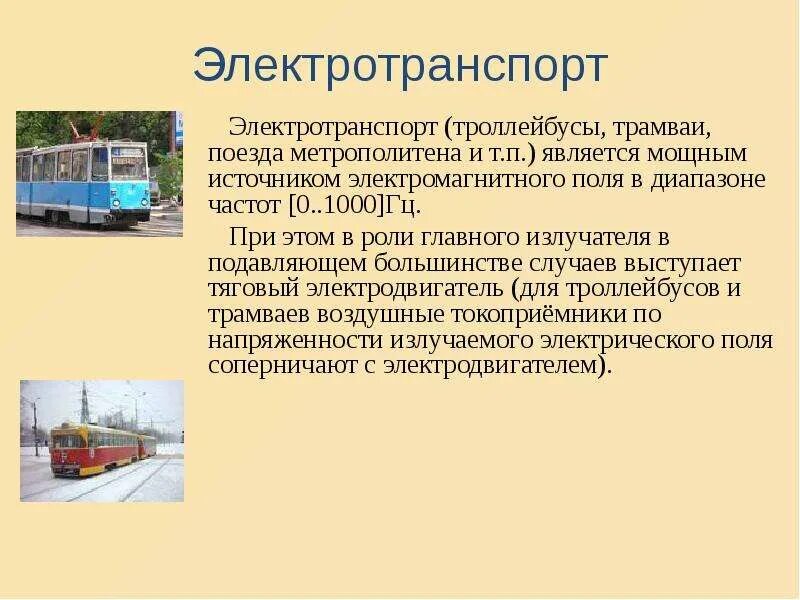 Электротранспорт

Электротранспорт (троллейбусы, трамваи, поезда метрополитена и т.п.) является мощным источником электромагнитного поля в диапазоне частот [0..1000]Гц.

При этом в роли главного излучателя в подавляющем большинстве случаев выступает тяговый электродвигатель (для троллейбусов и трамваев воздушные токоприёмники по напряженности излучаемого электрического поля соперничают с электродвигателем).